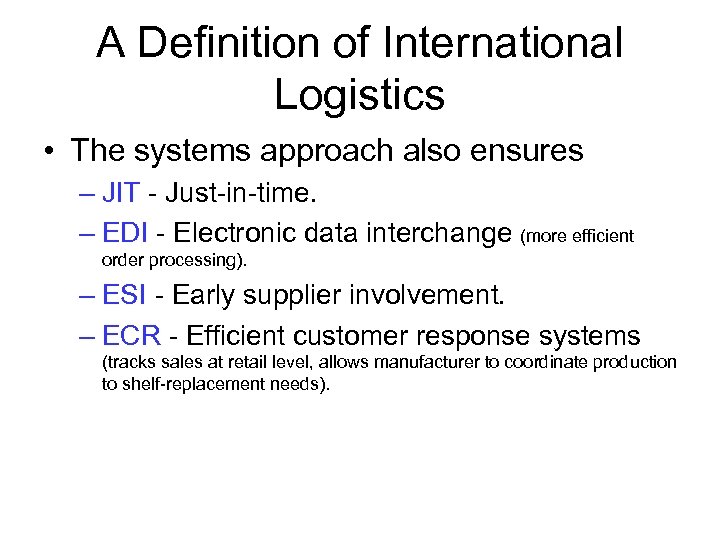 A Definition of International Logistics

• The systems approach also ensures

– JIT - Just-in-time.

– EDI - Electronic data interchange (more efficient order processing).

– ESI - Early supplier involvement.

– ECR - Efficient customer response systems (tracks sales at retail level, allows manufacturer to coordinate production to shelf-replacement needs).